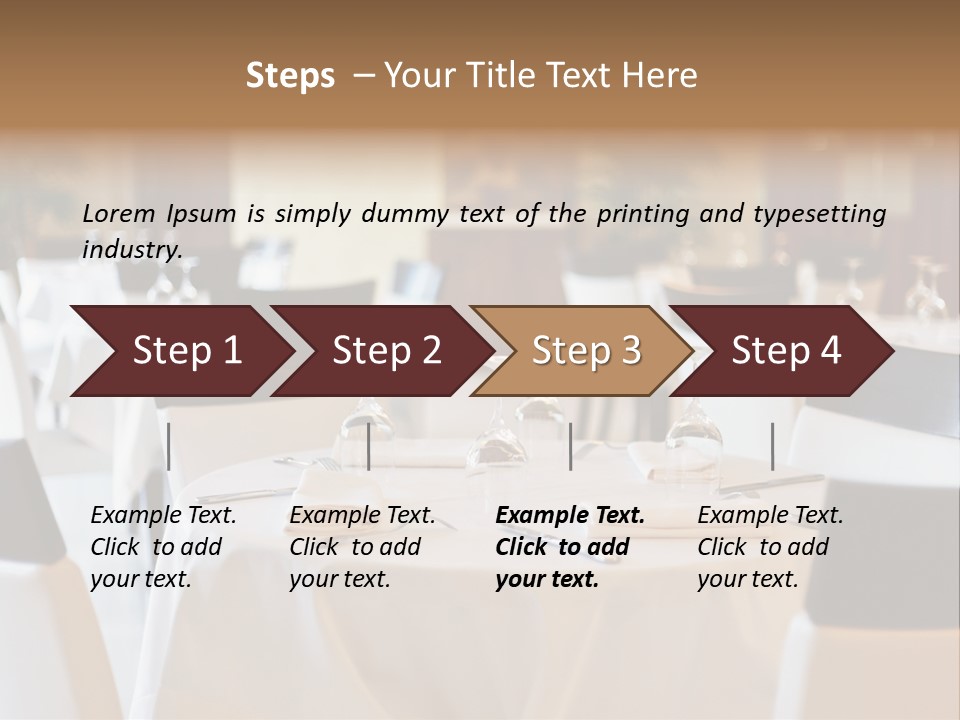 Steps – Your Title Text Here

Lorem Ipsum is simply dummy text of the printing and typesetting industry.

Step 1

Step 2

Step 3

Step 4

Example Text. Click to add your text.

Example Text. Click to add your text.

Example Text. Click to add your text.

Example Text. Click to add your text.